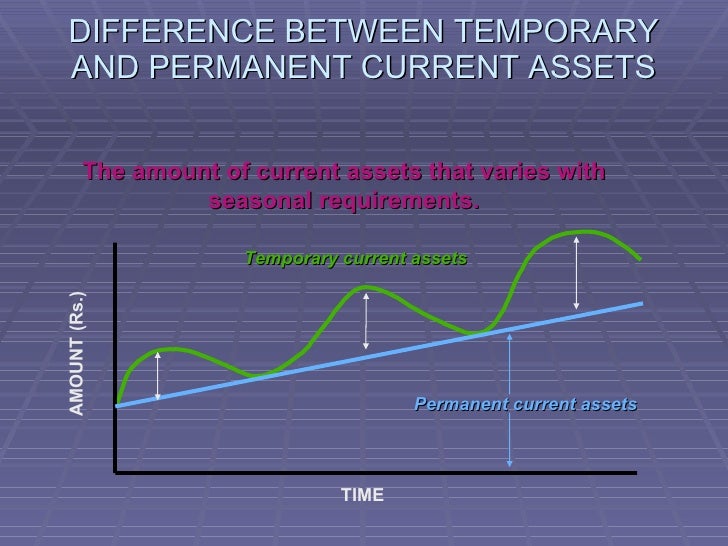 DIFFERENCE BETWEEN TEMPORARY AND PERMANENT CURRENT ASSETS

The amount of current assets that varies with seasonal requirements.

Temporary current assets

AMOUNT (Rs.)

Permanent current assets

TIME